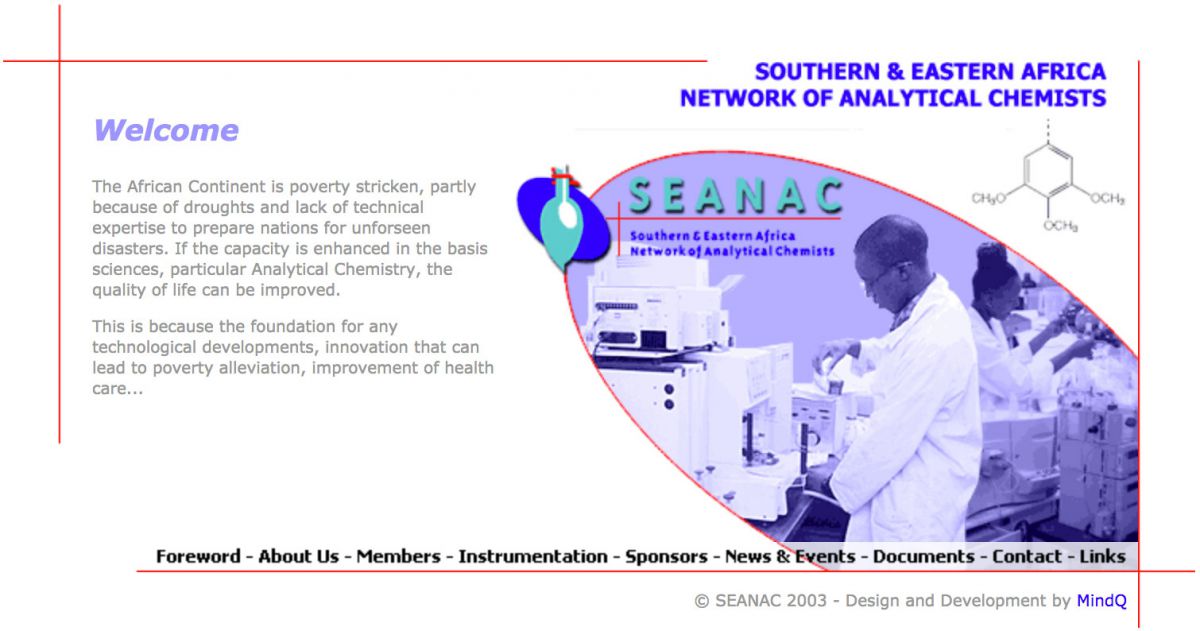 SOUTHERN & EASTERN AFRICA
NETWORK OF ANALYTICAL CHEMISTS

Welcome

The African Continent is poverty stricken, partly because of droughts and lack of technical expertise to prepare nations for unforseen disasters. If the capacity is enhanced in the basis sciences, particular Analytical Chemistry, the quality of life can be improved.

This is because the foundation for any technological developments, innovation that can lead to poverty alleviation, improvement of health care...

SEANAC
Southern & Eastern Africa
Network of Analytical Chemists

$CH_3O$ $OCH_3$ $OCH_3$

Foreword - About Us - Members - Instrumentation - Sponsors - News & Events - Documents - Contact - Links

© SEANAC 2003 - Design and Development by MindQ